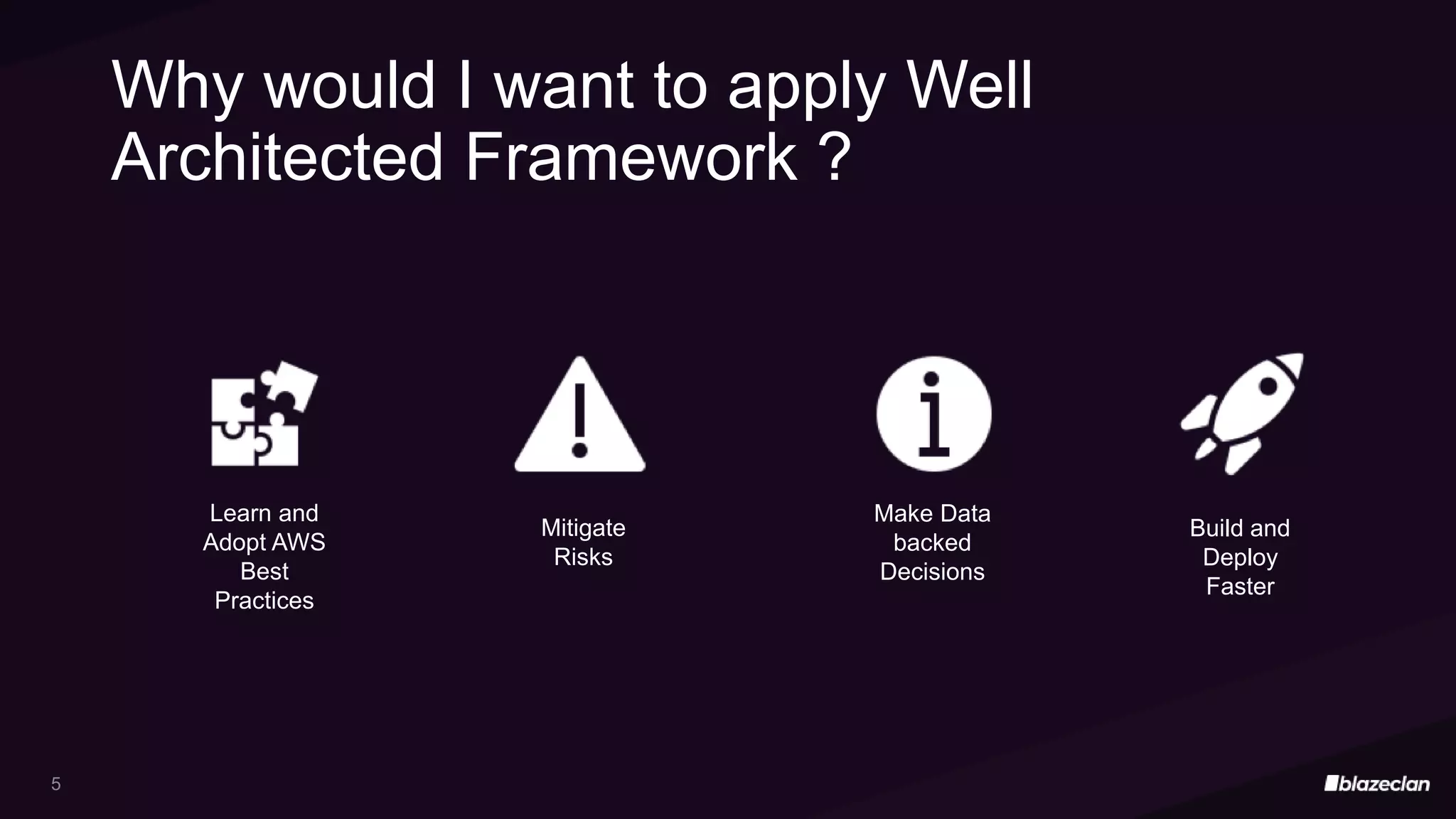 Why would I want to apply Well Architected Framework ?

Learn and Adopt AWS Best Practices

Mitigate Risks

Make Data backed Decisions

Build and Deploy Faster

5

blazeclan